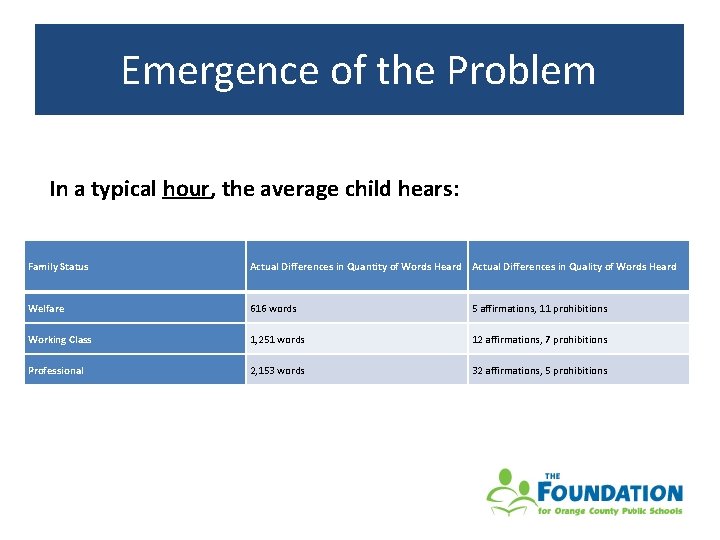 Emergence of the Problem

In a typical hour, the average child hears:

| Family Status | Actual Differences in Quantity of Words Heard | Actual Differences in Quality of Words Heard |
|---|---|---|
| Welfare | 616 words | 5 affirmations, 11 prohibitions |
| Working Class | 1,251 words | 12 affirmations, 7 prohibitions |
| Professional | 2,153 words | 32 affirmations, 5 prohibitions |

THE FOUNDATION for Orange County Public Schools